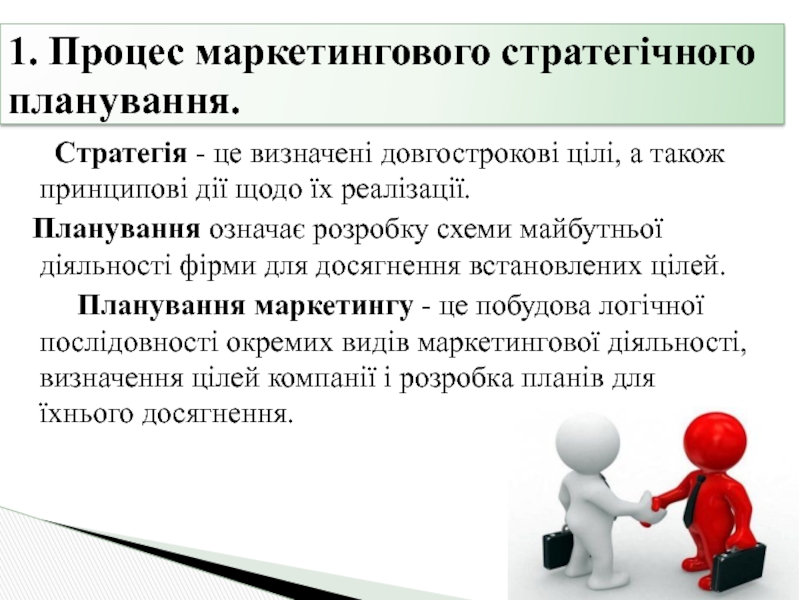 1. Процес маркетингового стратегічного планування.

Стратегія - це визначені довгострокові цілі, а також принципові дії щодо їх реалізації.

Планування означає розробку схеми майбутньої діяльності фірми для досягнення встановлених цілей.

Планування маркетингу - це побудова логічної послідовності окремих видів маркетингової діяльності, визначення цілей компанії і розробка планів для їхнього досягнення.